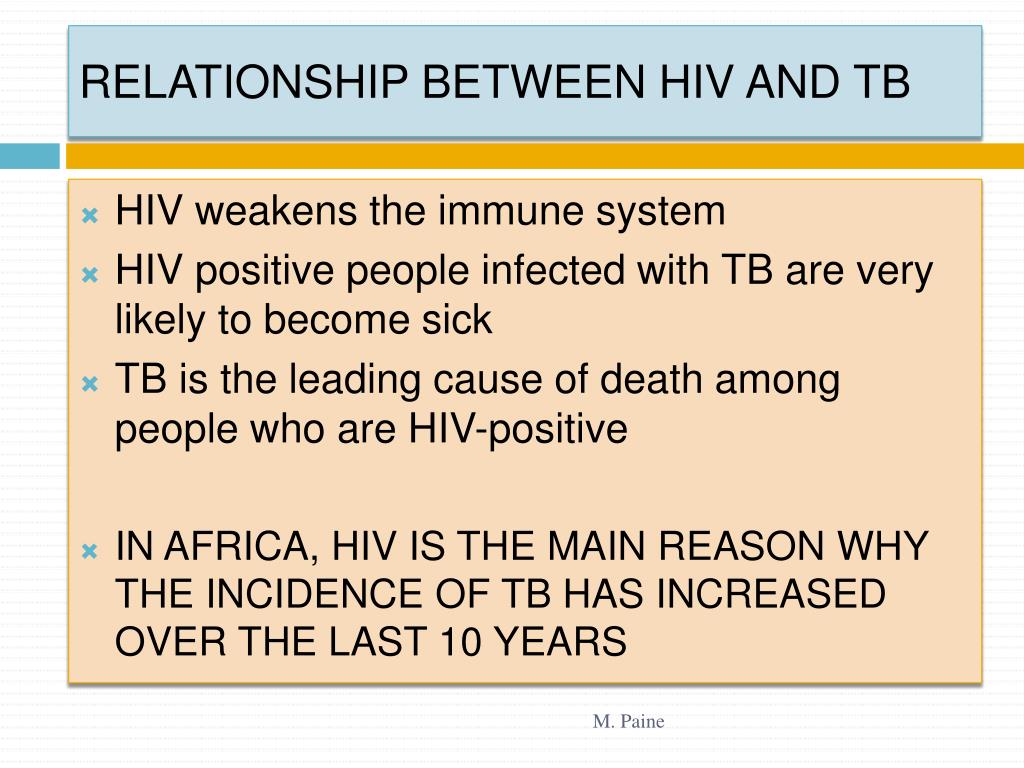 RELATIONSHIP BETWEEN HIV AND TB

HIV weakens the immune system

HIV positive people infected with TB are very likely to become sick

TB is the leading cause of death among people who are HIV-positive

IN AFRICA, HIV IS THE MAIN REASON WHY THE INCIDENCE OF TB HAS INCREASED OVER THE LAST 10 YEARS

M. Paine